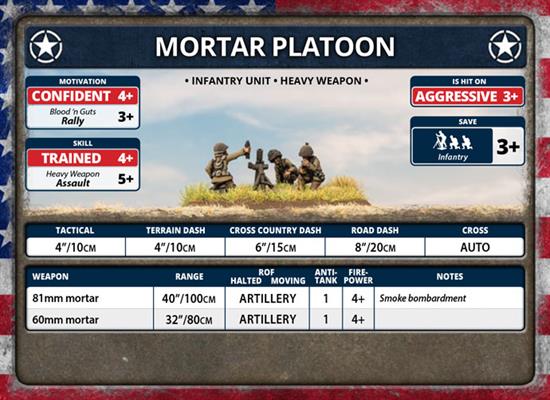 MORTAR PLATOON

• INFANTRY UNIT • HEAVY WEAPON •

MOTIVATION
CONFIDENT 4+
Blood 'n Guts Rally 3+

SKILL
TRAINED 4+
Heavy Weapon Assault 5+

IS HIT ON
AGGRESSIVE 3+

SAVE
Infantry 3+

| TACTICAL | TERRAIN DASH | CROSS COUNTRY DASH | ROAD DASH | CROSS |
|---|---|---|---|---|
| 4"/10CM | 4"/10CM | 6"/15CM | 8"/20CM | AUTO |

| WEAPON | RANGE | ROF HALTED MOVING | ANTI-TANK | FIRE-POWER | NOTES |
|---|---|---|---|---|---|
| 81mm mortar | 40"/100CM | ARTILLERY | 1 | 4+ | Smoke bombardment |
| 60mm mortar | 32"/80CM | ARTILLERY | 1 | 4+ | |